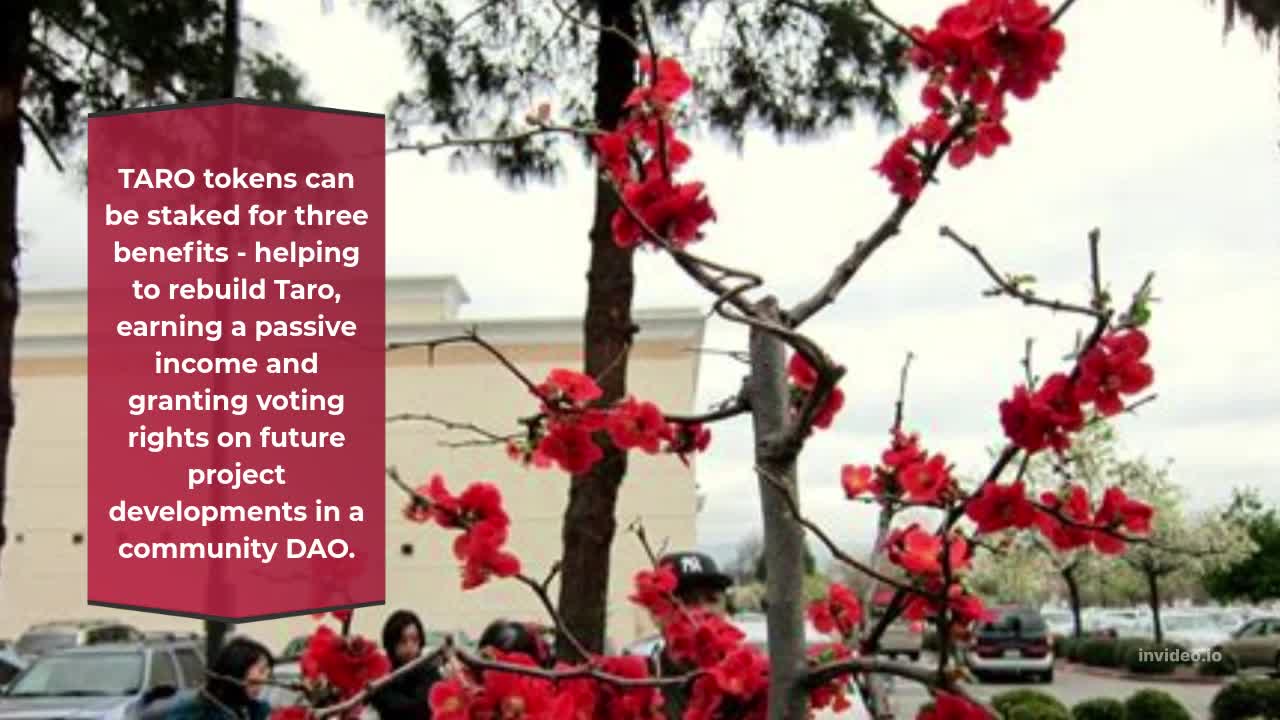 TARO tokens can be staked for three benefits - helping to rebuild Taro, earning a passive income and granting voting rights on future project developments in a community DAO.

invideo.io